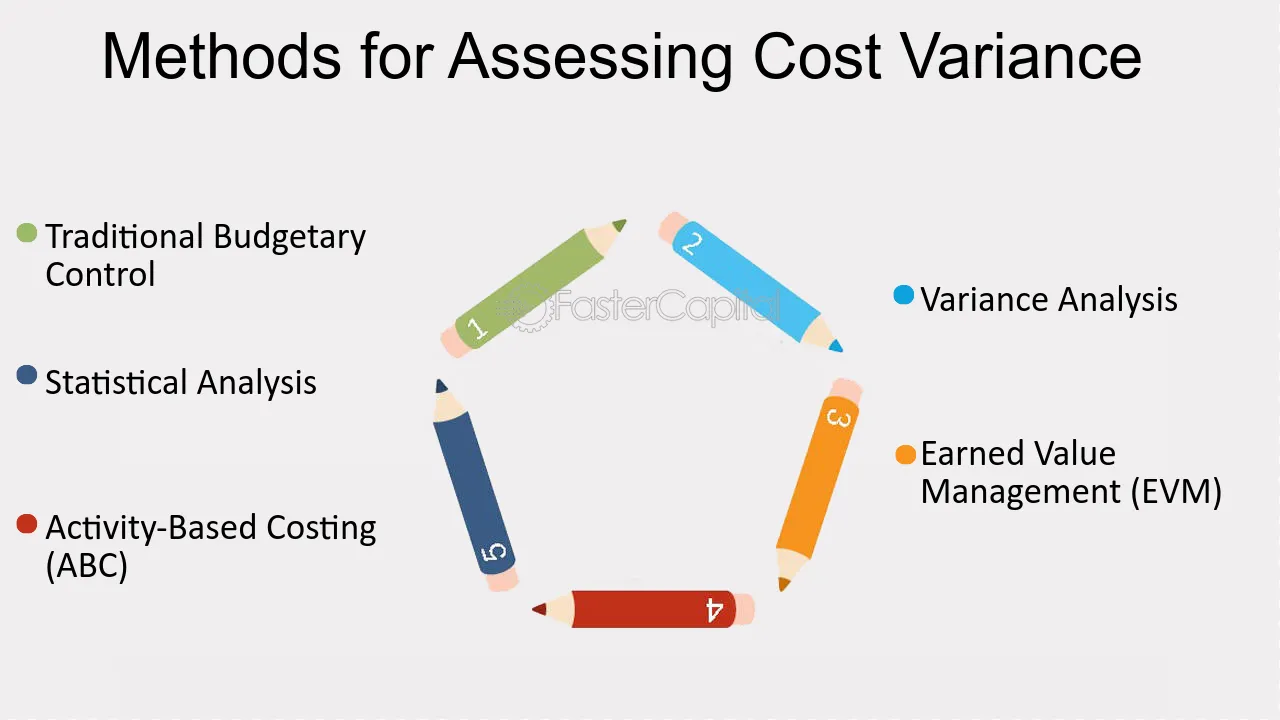 Methods for Assessing Cost Variance

• Traditional Budgetary Control

• Statistical Analysis

• Activity-Based Costing (ABC)

1

2

3

4

5

• Variance Analysis

• Earned Value Management (EVM)

FasterCapital